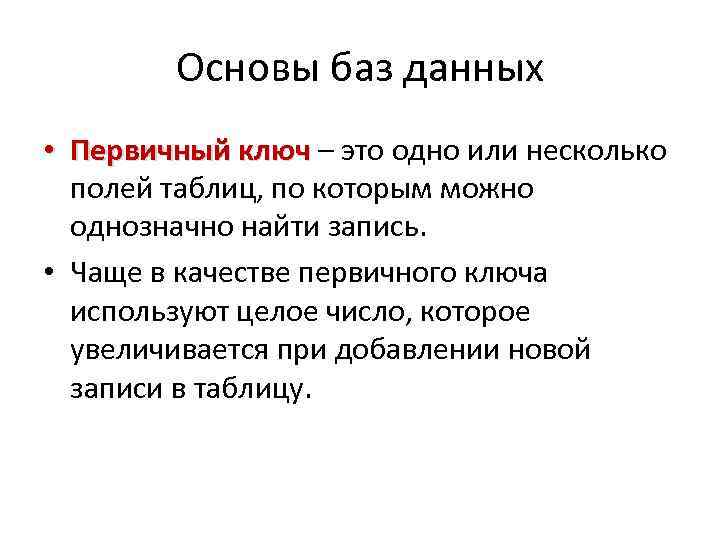 Основы баз данных

• Первичный ключ – это одно или несколько полей таблиц, по которым можно однозначно найти запись.

• Чаще в качестве первичного ключа используют целое число, которое увеличивается при добавлении новой записи в таблицу.